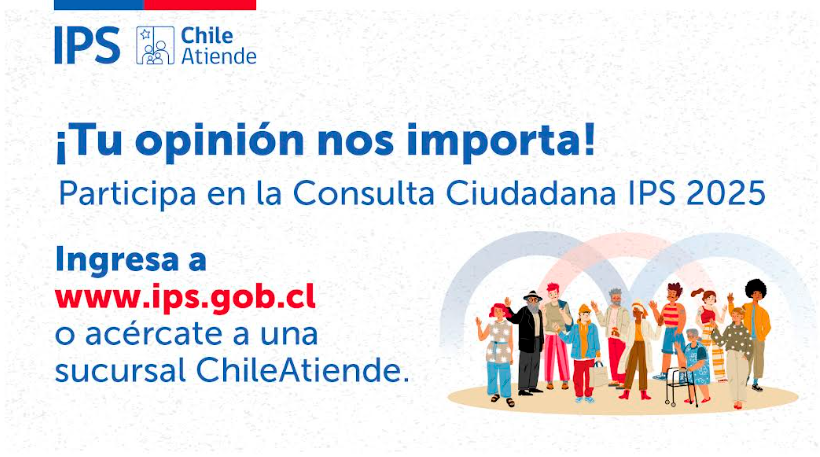 IPS Chile Atiende

¡Tu opinión nos importa!

Participa en la Consulta Ciudadana IPS 2025

Ingresa a www.ips.gob.cl o acércate a una sucursal ChileAtiende.